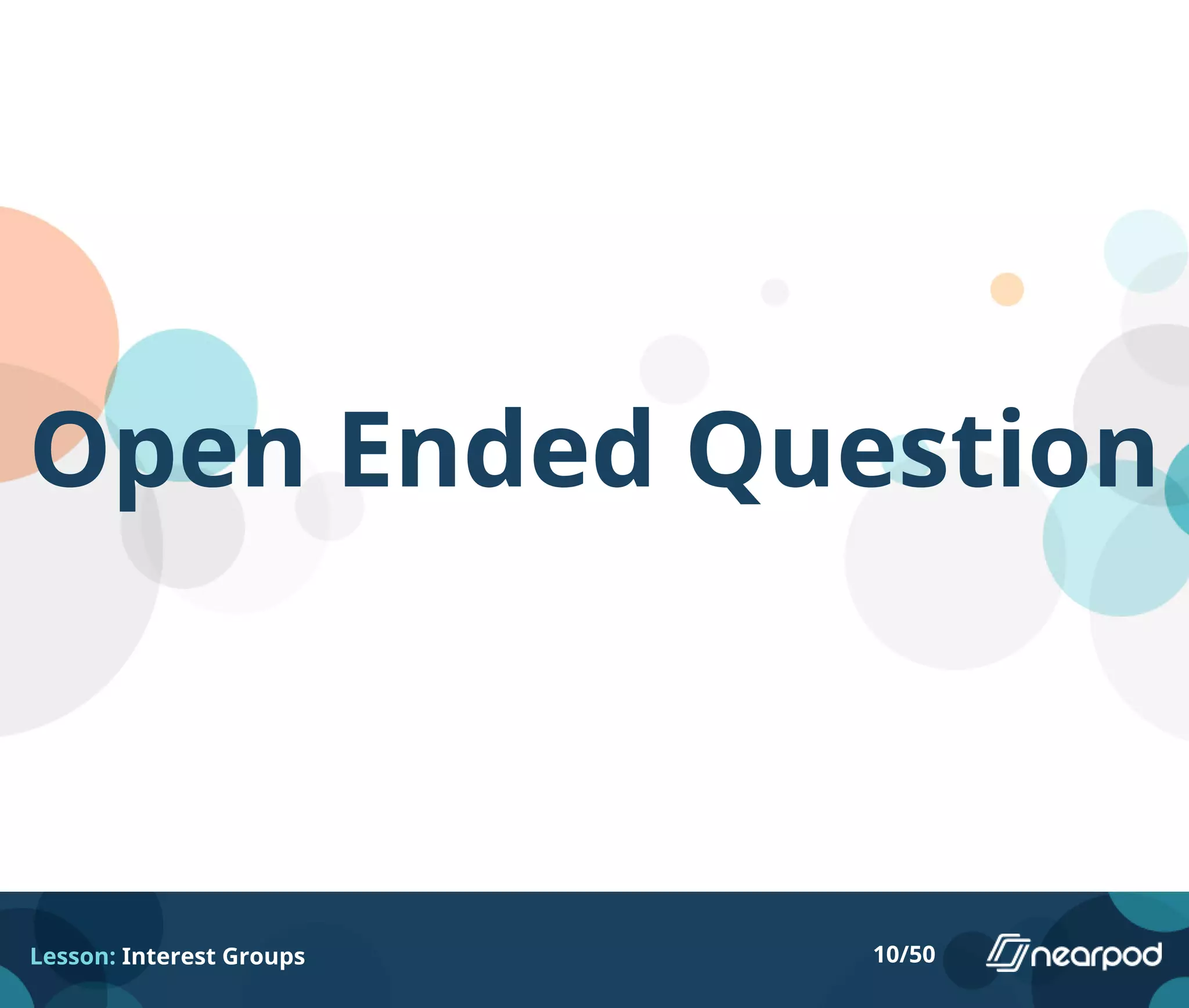 Open Ended Question

Lesson: Interest Groups

10/50

nearpod